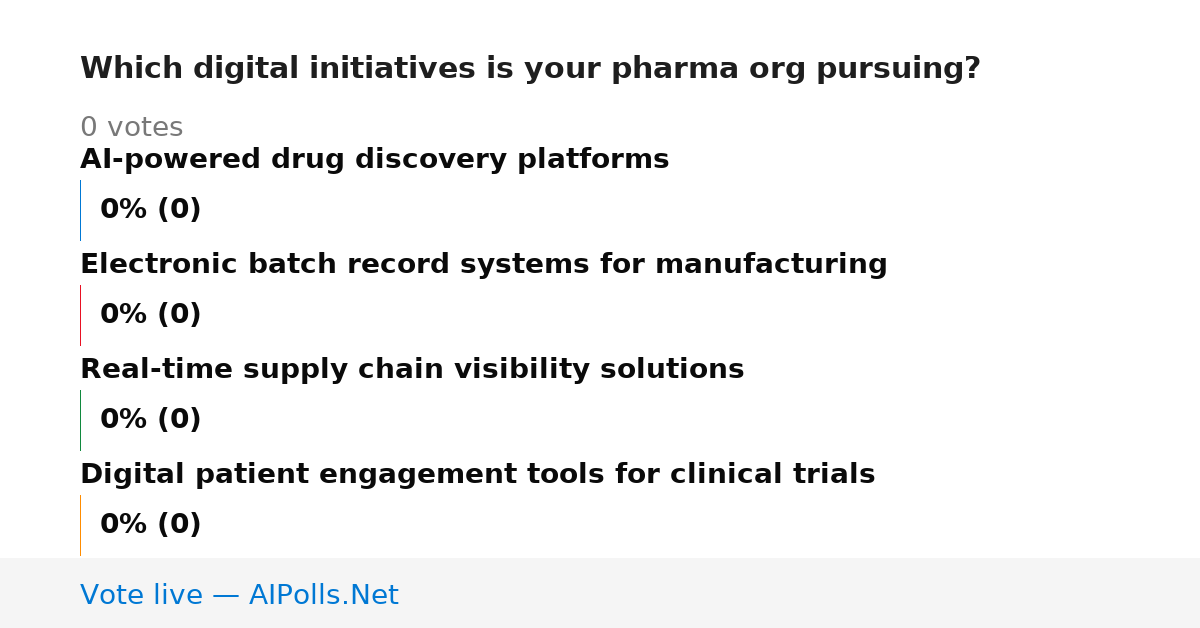 Which digital initiatives is your pharma org pursuing?

0 votes

AI-powered drug discovery platforms

0% (0)

Electronic batch record systems for manufacturing

0% (0)

Real-time supply chain visibility solutions

0% (0)

Digital patient engagement tools for clinical trials

0% (0)

Vote live — AIPolls.Net